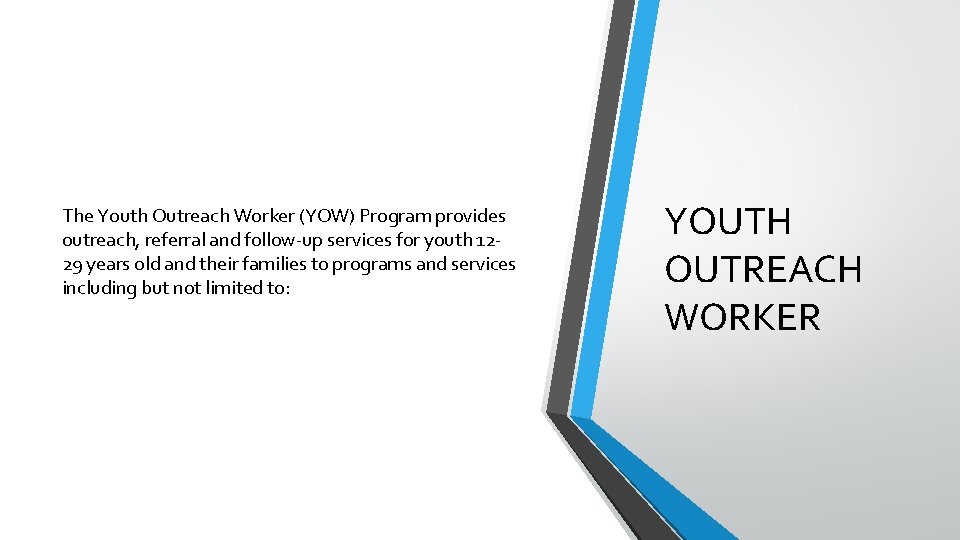 The Youth Outreach Worker (YOW) Program provides outreach, referral and follow-up services for youth 12-29 years old and their families to programs and services including but not limited to:

YOUTH OUTREACH WORKER